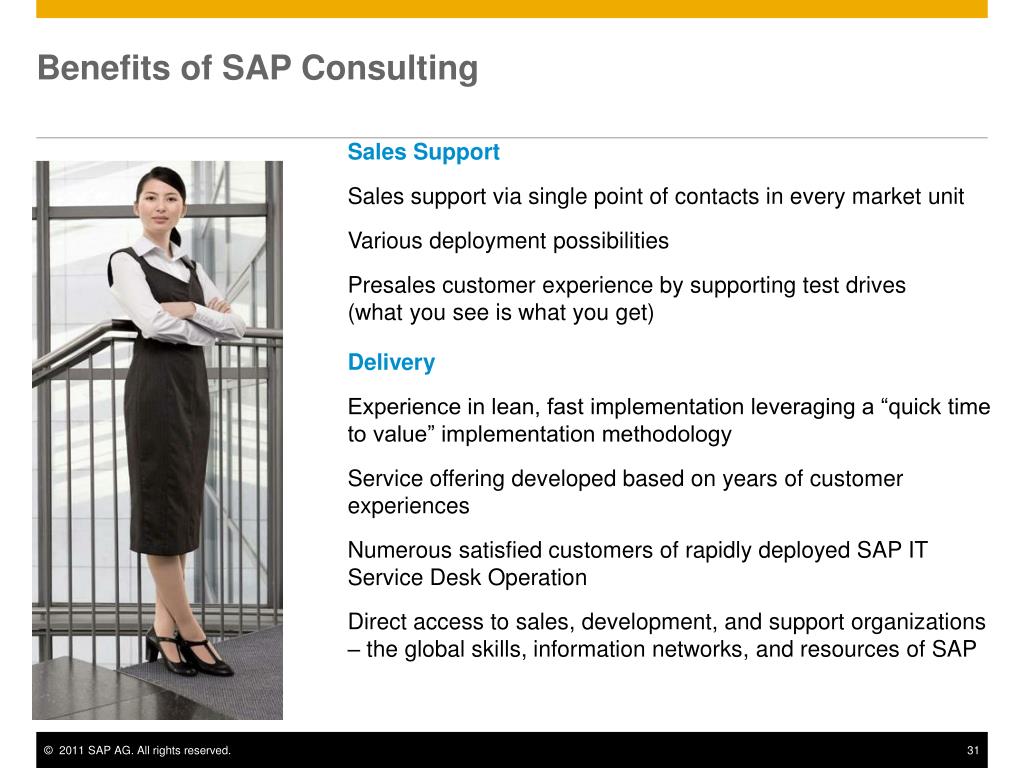 Benefits of SAP Consulting

Sales Support

Sales support via single point of contacts in every market unit

Various deployment possibilities

Presales customer experience by supporting test drives (what you see is what you get)

Delivery

Experience in lean, fast implementation leveraging a “quick time to value” implementation methodology

Service offering developed based on years of customer experiences

Numerous satisfied customers of rapidly deployed SAP IT Service Desk Operation

Direct access to sales, development, and support organizations – the global skills, information networks, and resources of SAP

© 2011 SAP AG. All rights reserved.

31